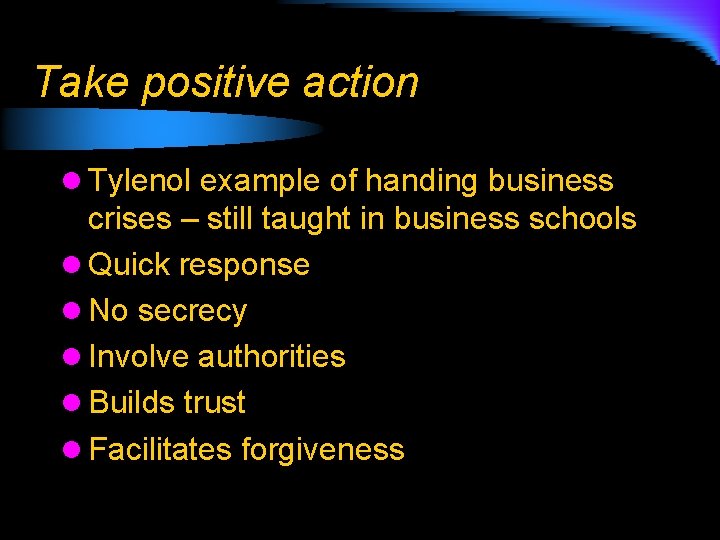 Take positive action

- Tylenol example of handing business crises – still taught in business schools
- Quick response
- No secrecy
- Involve authorities
- Builds trust
- Facilitates forgiveness